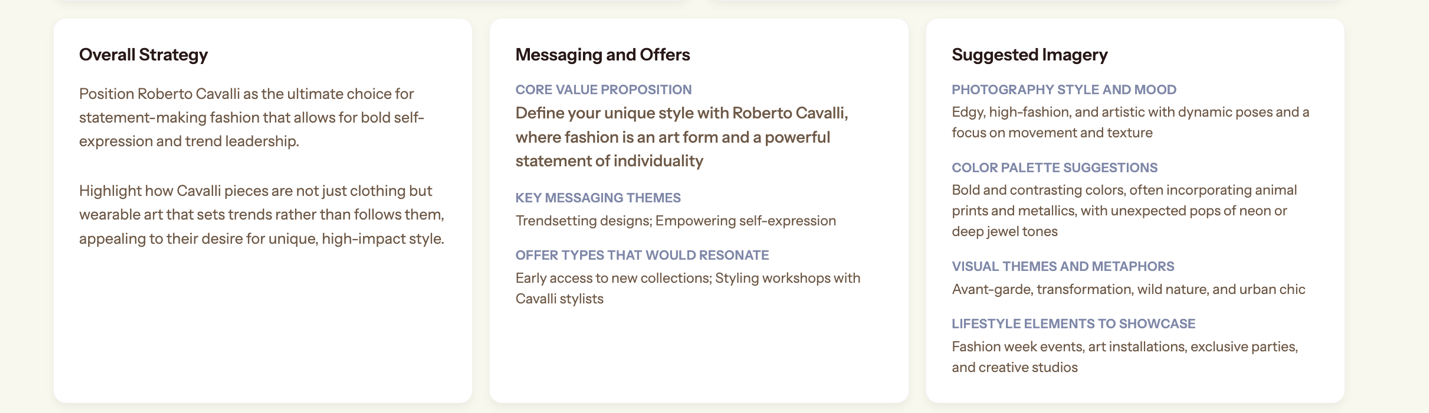 Overall Strategy

Position Roberto Cavalli as the ultimate choice for statement-making fashion that allows for bold self-expression and trend leadership.

Highlight how Cavalli pieces are not just clothing but wearable art that sets trends rather than follows them, appealing to their desire for unique, high-impact style.

Messaging and Offers

CORE VALUE PROPOSITION

Define your unique style with Roberto Cavalli, where fashion is an art form and a powerful statement of individuality

KEY MESSAGING THEMES

Trendsetting designs; Empowering self-expression

OFFER TYPES THAT WOULD RESONATE

Early access to new collections; Styling workshops with Cavalli stylists

Suggested Imagery

PHOTOGRAPHY STYLE AND MOOD

Edgy, high-fashion, and artistic with dynamic poses and a focus on movement and texture

COLOR PALETTE SUGGESTIONS

Bold and contrasting colors, often incorporating animal prints and metallics, with unexpected pops of neon or deep jewel tones

VISUAL THEMES AND METAPHORS

Avant-garde, transformation, wild nature, and urban chic

LIFESTYLE ELEMENTS TO SHOWCASE

Fashion week events, art installations, exclusive parties, and creative studios